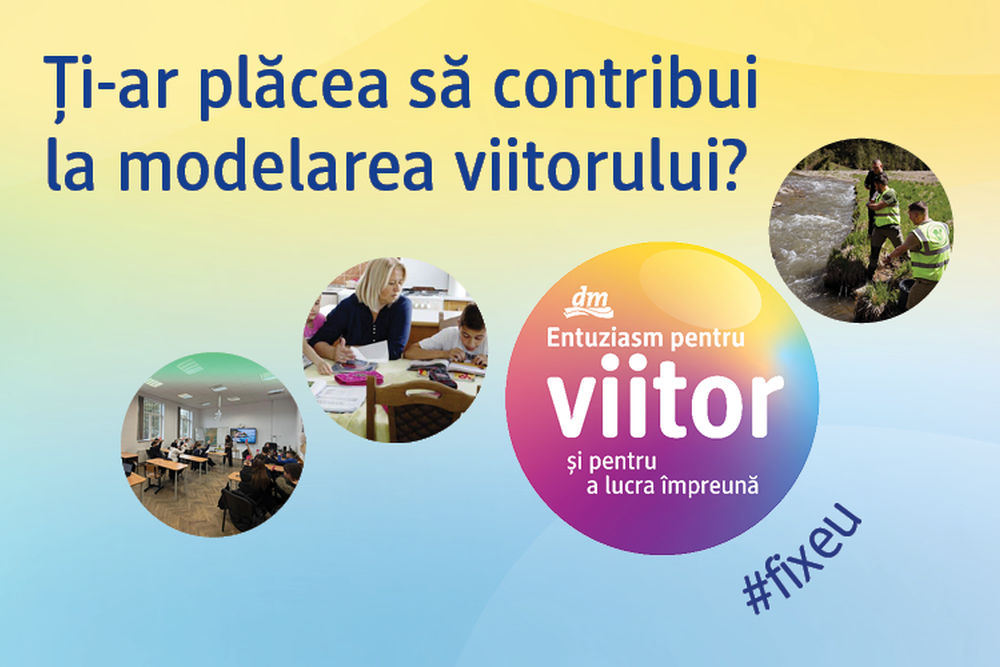 Ți-ar plăcea să contribui la modelarea viitorului?

dm

Entuziasm pentru

viitor

și pentru
a lucra împreună

#fixeu